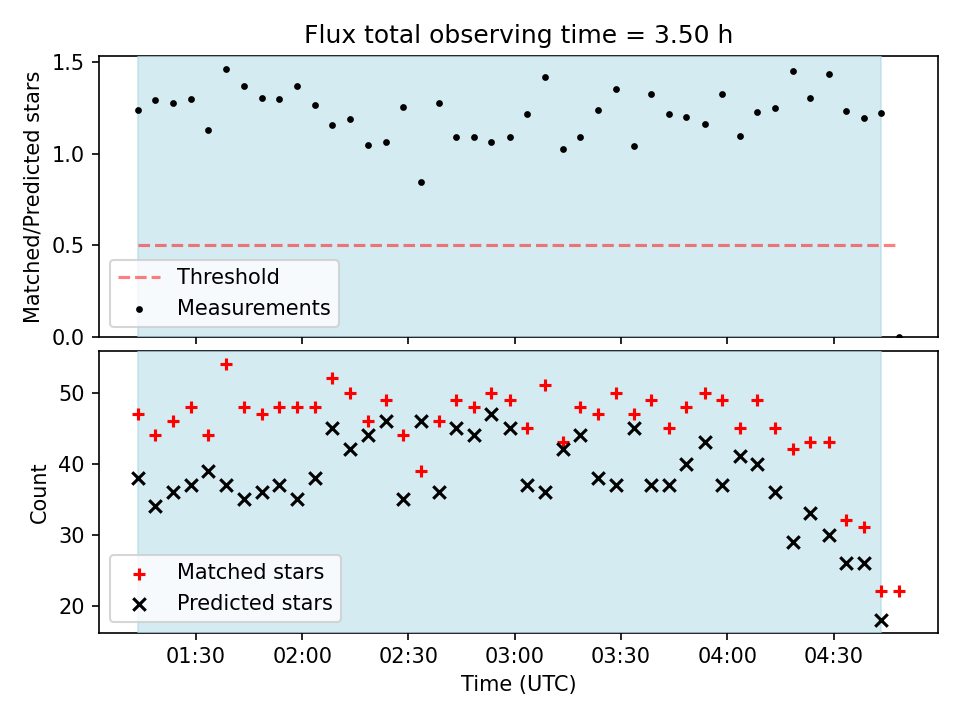 Flux total observing time = 3.50 h

Matched/Predicted stars

1.5
1.0
0.5
0.0

Threshold
Measurements

Count

50
40
30
20

Matched stars
Predicted stars

01:30 02:00 02:30 03:00 03:30 04:00 04:30

Time (UTC)